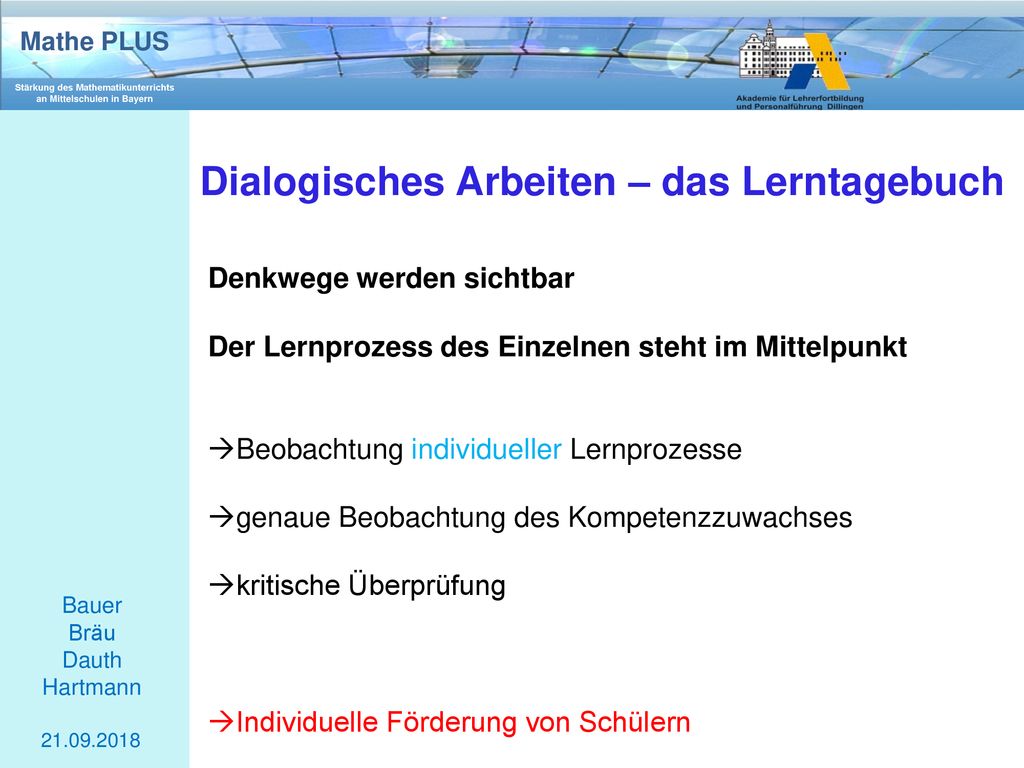 Mathe PLUS

Stärkung des Mathematikunterrichts an Mittelschulen in Bayern

Akademie für Lehrerfortbildung und Personalführung Dillingen

Dialogisches Arbeiten – das Lerntagebuch

Denkwege werden sichtbar

Der Lernprozess des Einzelnen steht im Mittelpunkt

→Beobachtung individueller Lernprozesse

→genaue Beobachtung des Kompetenzzuwachses

→kritische Überprüfung

→Individuelle Förderung von Schülern

Bauer
Bräu
Dauth
Hartmann

21.09.2018